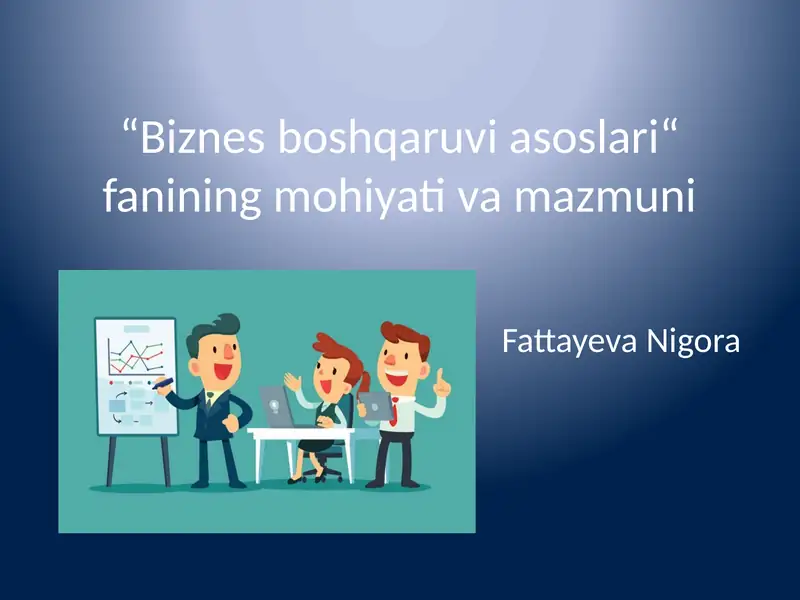 “Biznes boshqaruvi asoslari“ fanining mohiyati va mazmuni

Fattayeva Nigora